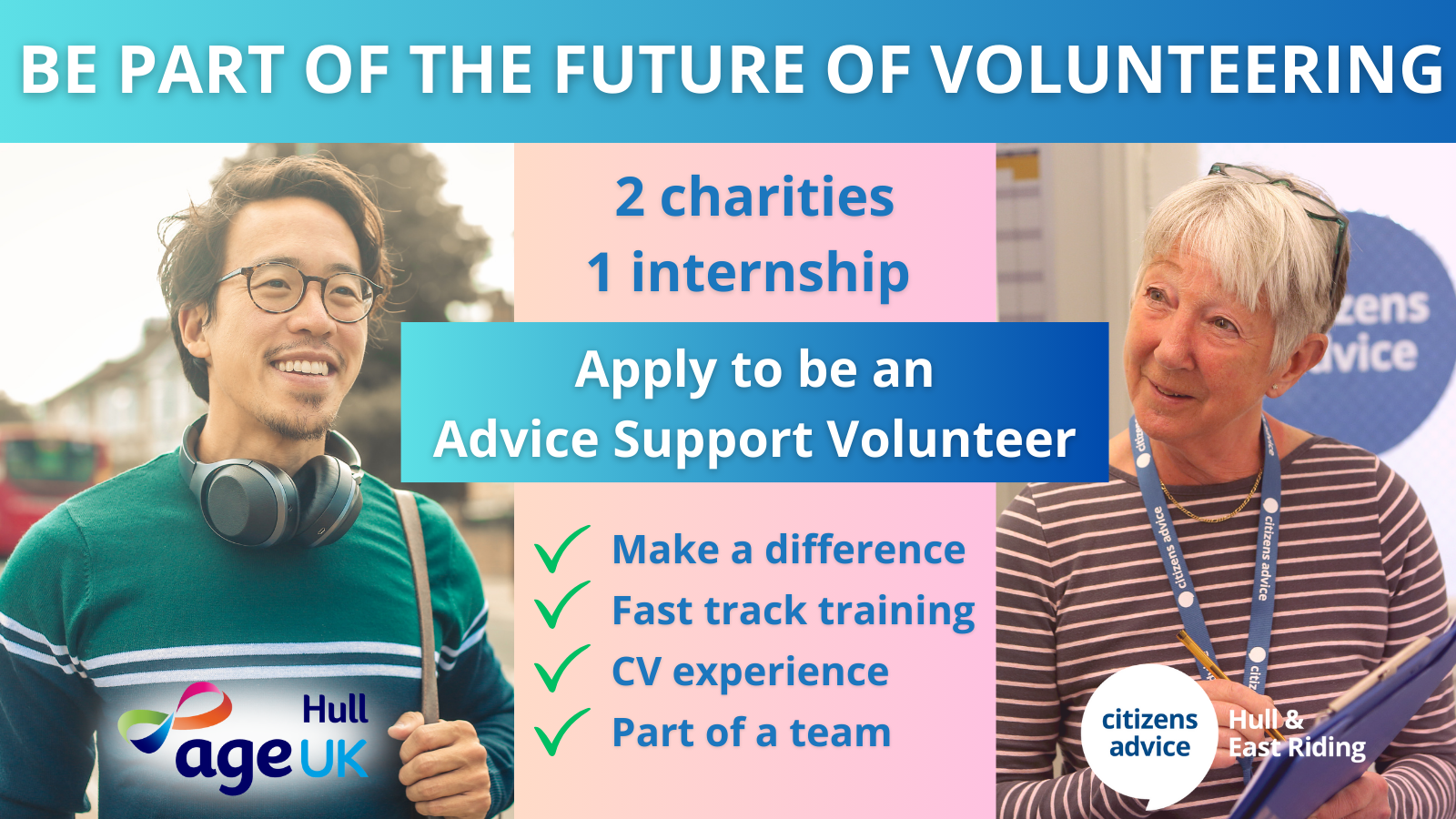 BE PART OF THE FUTURE OF VOLUNTEERING

2 charities
1 internship

Apply to be an
Advice Support Volunteer

Make a difference
Fast track training
CV experience
Part of a team

Hull
age UK

citizens advice
Hull & East Riding

zens
vice

citizens advice
citizens advice